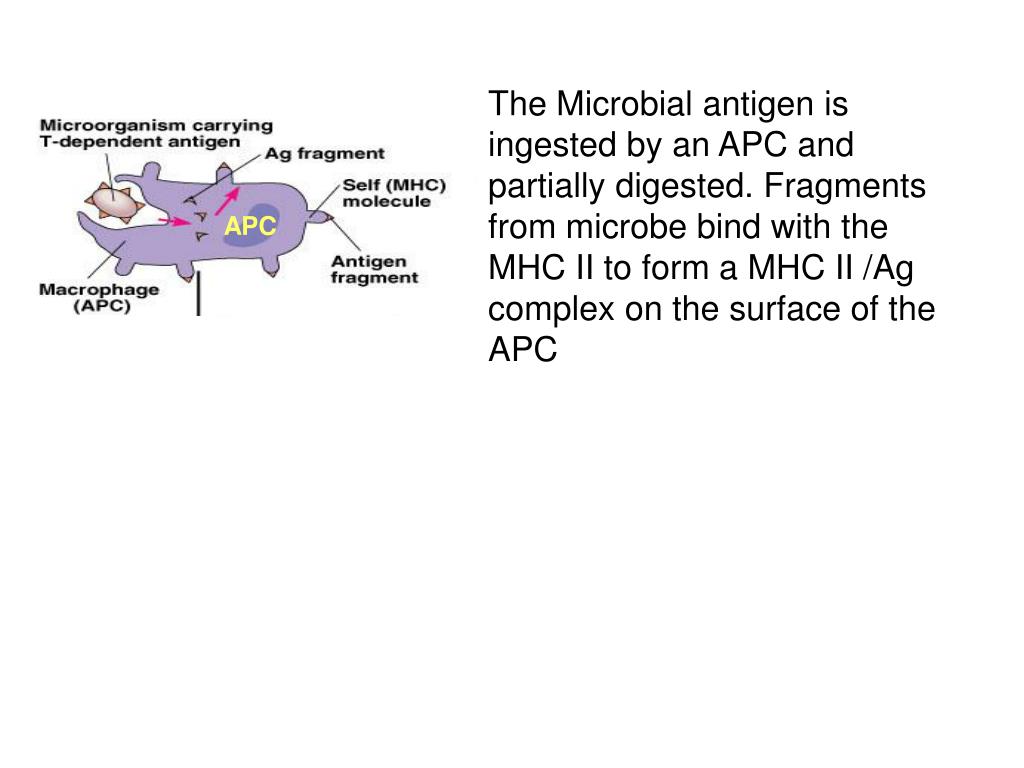 Microorganism carrying T-dependent antigen

Ag fragment

Self (MHC) molecule

APC

Antigen fragment

Macrophage (APC)

The Microbial antigen is ingested by an APC and partially digested. Fragments from microbe bind with the MHC II to form a MHC II /Ag complex on the surface of the APC